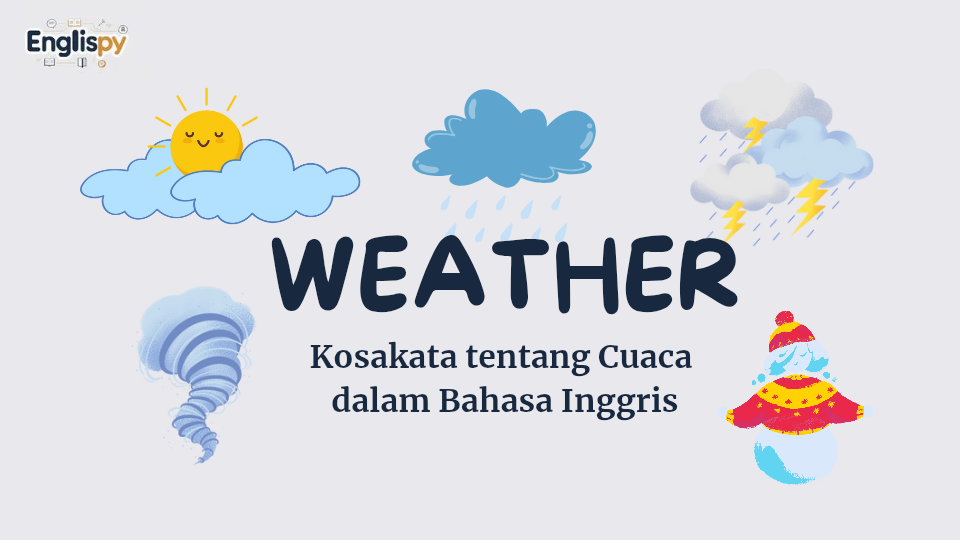 Englispy

WEATHER

Kosakata tentang Cuaca dalam Bahasa Inggris